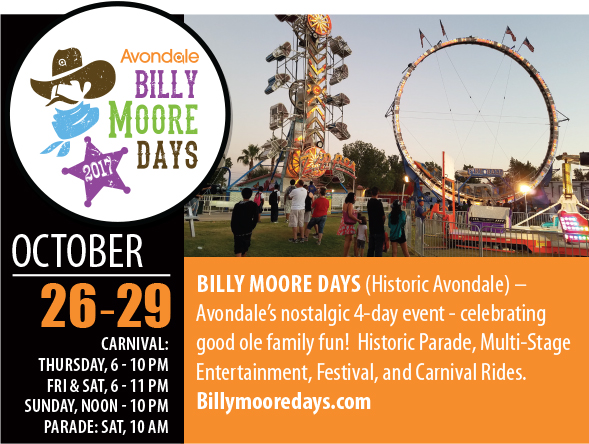 Avondale
BILLY MOORE DAYS
2017

OCTOBER
26-29
CARNIVAL:
THURSDAY, 6 - 10 PM
FRI & SAT, 6 - 11 PM
SUNDAY, NOON - 10 PM
PARADE: SAT, 10 AM

BILLY MOORE DAYS (Historic Avondale) – Avondale's nostalgic 4-day event - celebrating good ole family fun! Historic Parade, Multi-Stage Entertainment, Festival, and Carnival Rides.
Billymooredays.com